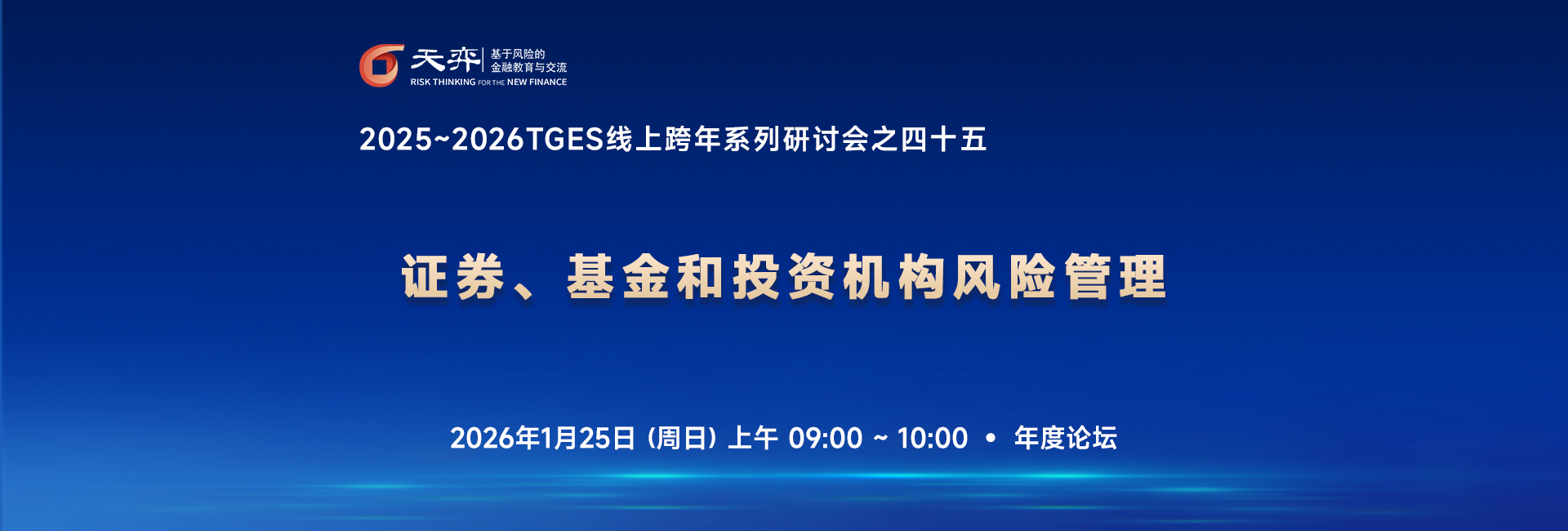 天弈 基于风险的 金融教育与交流
RISK THINKING FOR THE NEW FINANCE

2025~2026TGES线上跨年系列研讨会之四十五

证券、基金和投资机构风险管理

2026年1月25日（周日）上午 09:00 ~ 10:00 • 年度论坛